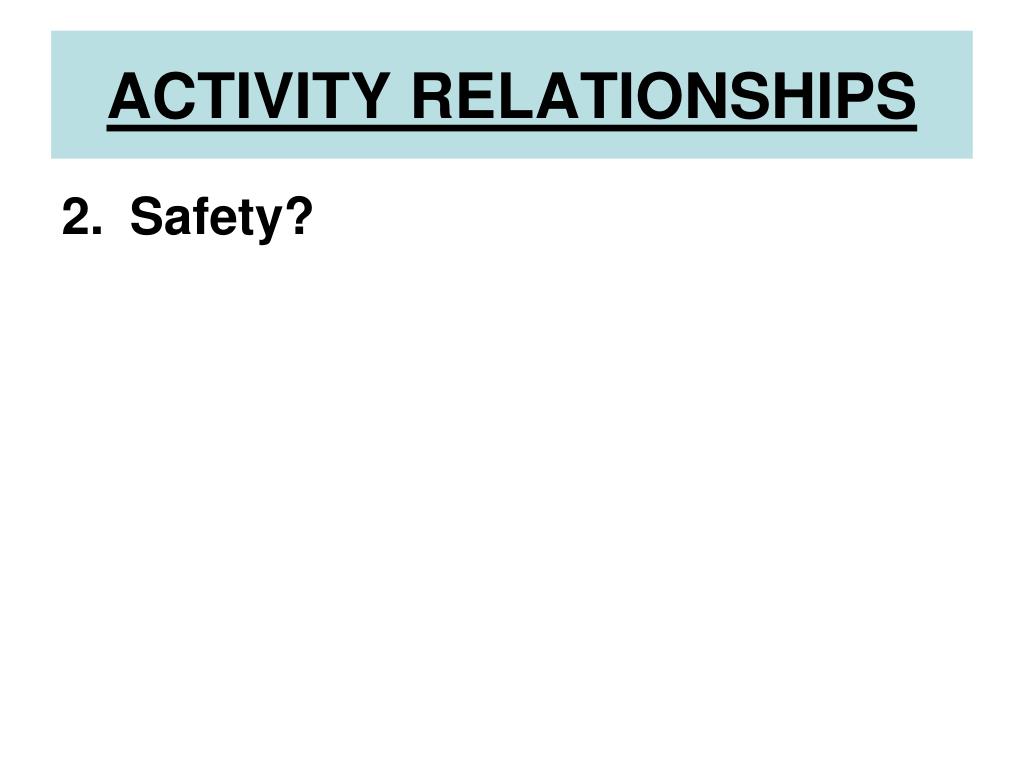 ACTIVITY RELATIONSHIPS

2. Safety?